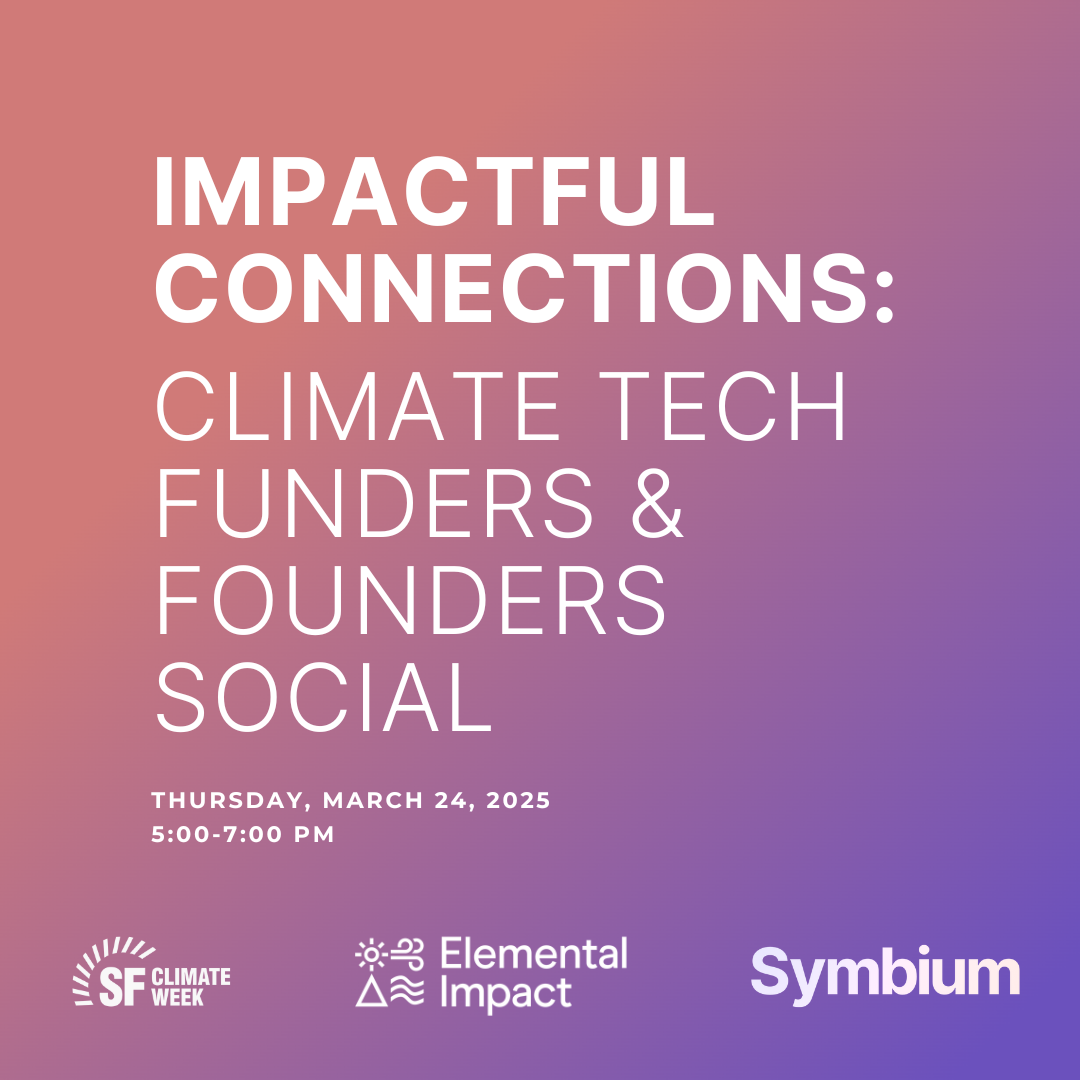 IMPACTFUL CONNECTIONS:
CLIMATE TECH FUNDERS & FOUNDERS SOCIAL

THURSDAY, MARCH 24, 2025
5:00-7:00 PM

SF CLIMATE WEEK

Elemental Impact

Symbium